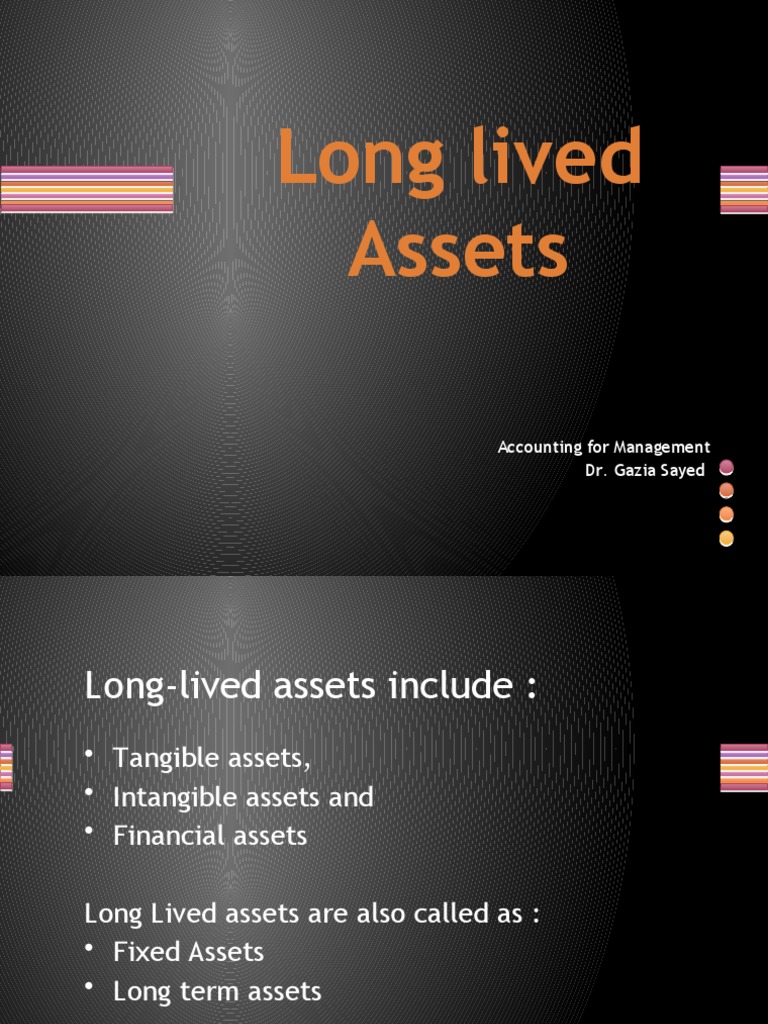 Long lived Assets

Accounting for Management
Dr. Gazia Sayed

Long-lived assets include :

• Tangible assets,
• Intangible assets and
• Financial assets

Long Lived assets are also called as :
• Fixed Assets
• Long term assets